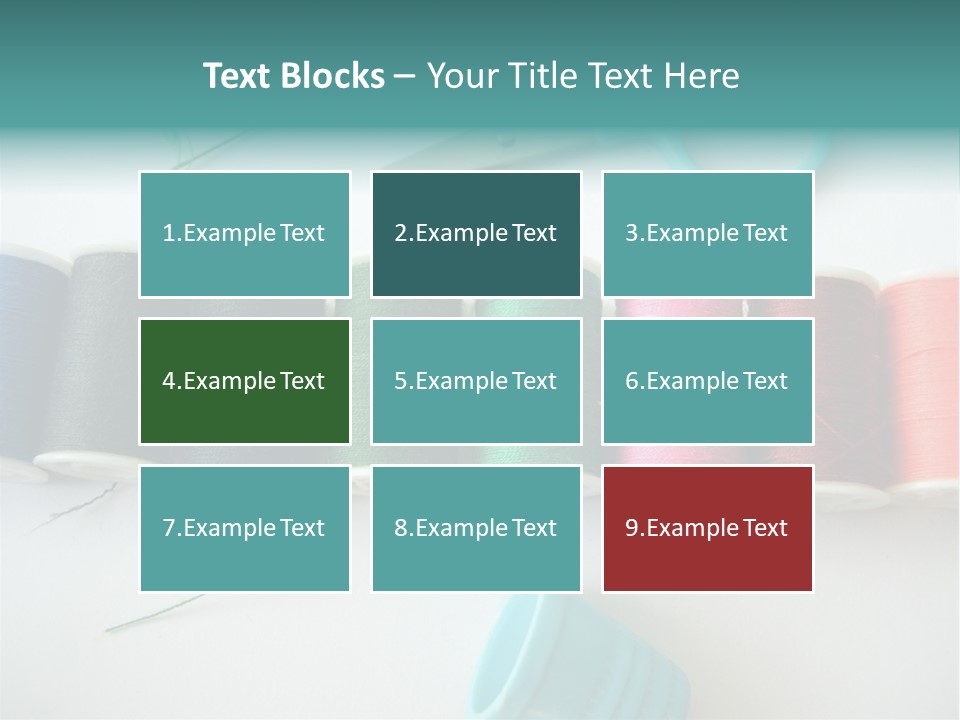 Text Blocks – Your Title Text Here

1.Example Text

2.Example Text

3.Example Text

4.Example Text

5.Example Text

6.Example Text

7.Example Text

8.Example Text

9.Example Text